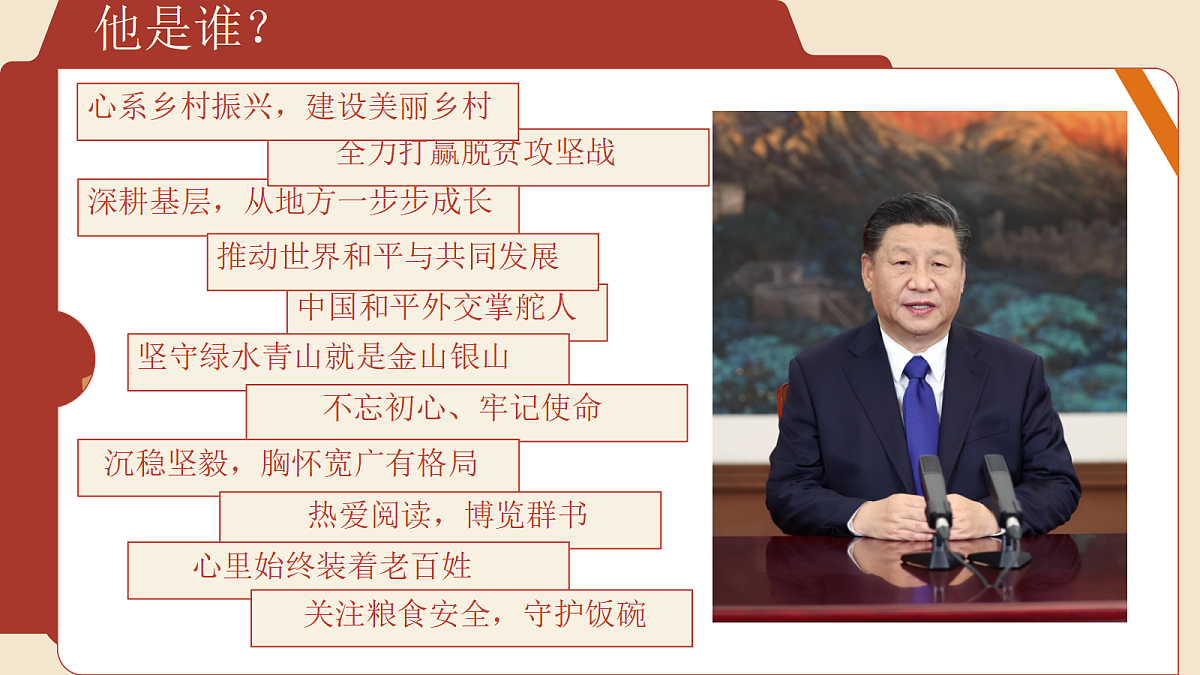 他是谁？

心系乡村振兴，建设美丽乡村

全力打赢脱贫攻坚战

深耕基层，从地方一步步成长

推动世界和平与共同发展

中国和平外交掌舵人

坚守绿水青山就是金山银山

不忘初心、牢记使命

沉稳坚毅，胸怀宽广有格局

热爱阅读，博览群书

心里始终装着老百姓

关注粮食安全，守护饭碗